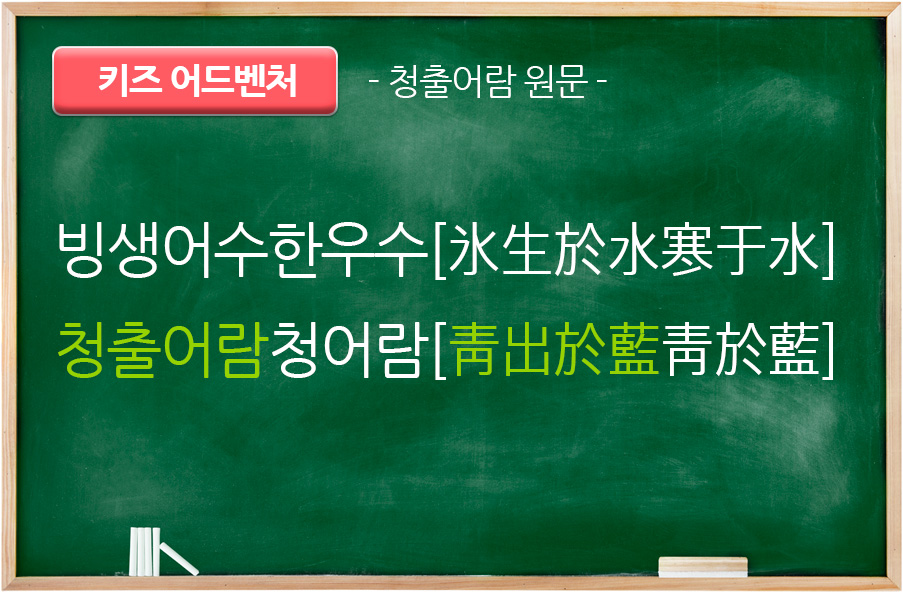 키즈 어드벤처

- 청출어람 원문 -

빙생어수한우수[氷生於水寒于水]

청출어람청어람[靑出於藍靑於藍]